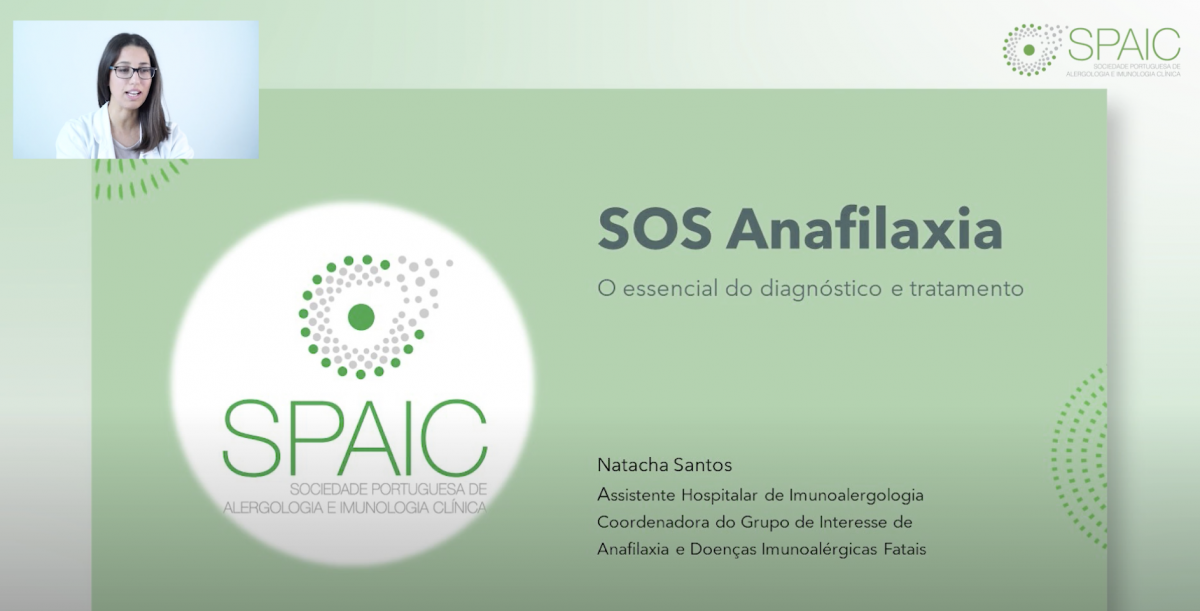 SPAIC
SOCIEDADE PORTUGUESA DE ALERGOLOGIA E IMUNOLOGIA CLÍNICA

SPAIC
SOCIEDADE PORTUGUESA DE ALERGOLOGIA E IMUNOLOGIA CLÍNICA

SOS Anafilaxia

O essencial do diagnóstico e tratamento

Natacha Santos
Assistente Hospitalar de Imunoalergologia
Coordenadora do Grupo de Interesse de Anafilaxia e Doenças Imunoalérgicas Fatais